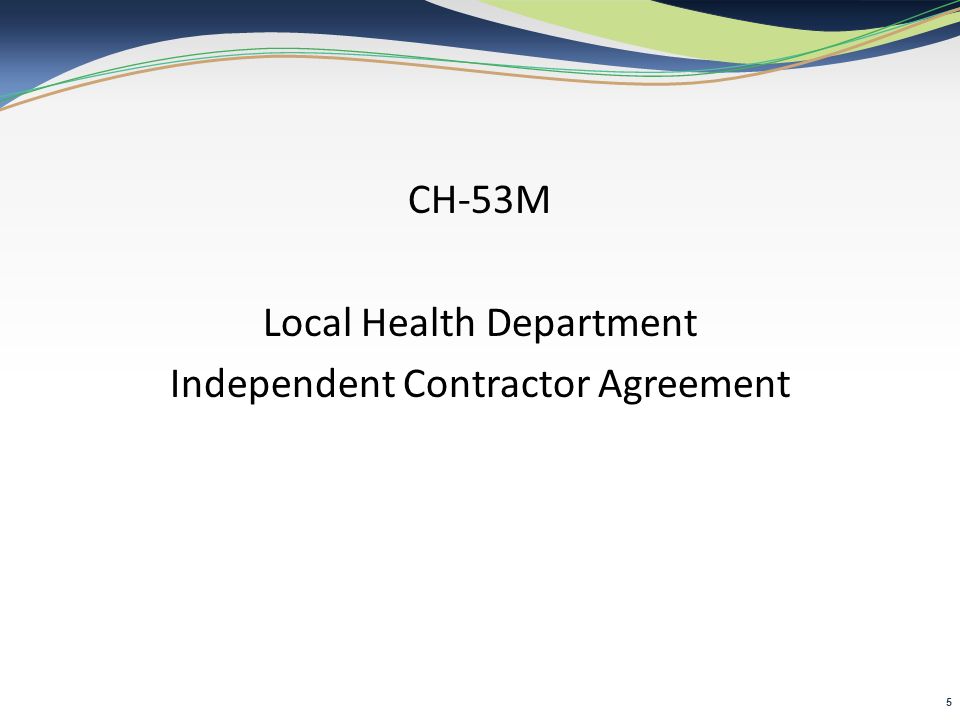 CH-53M

Local Health Department
Independent Contractor Agreement

5